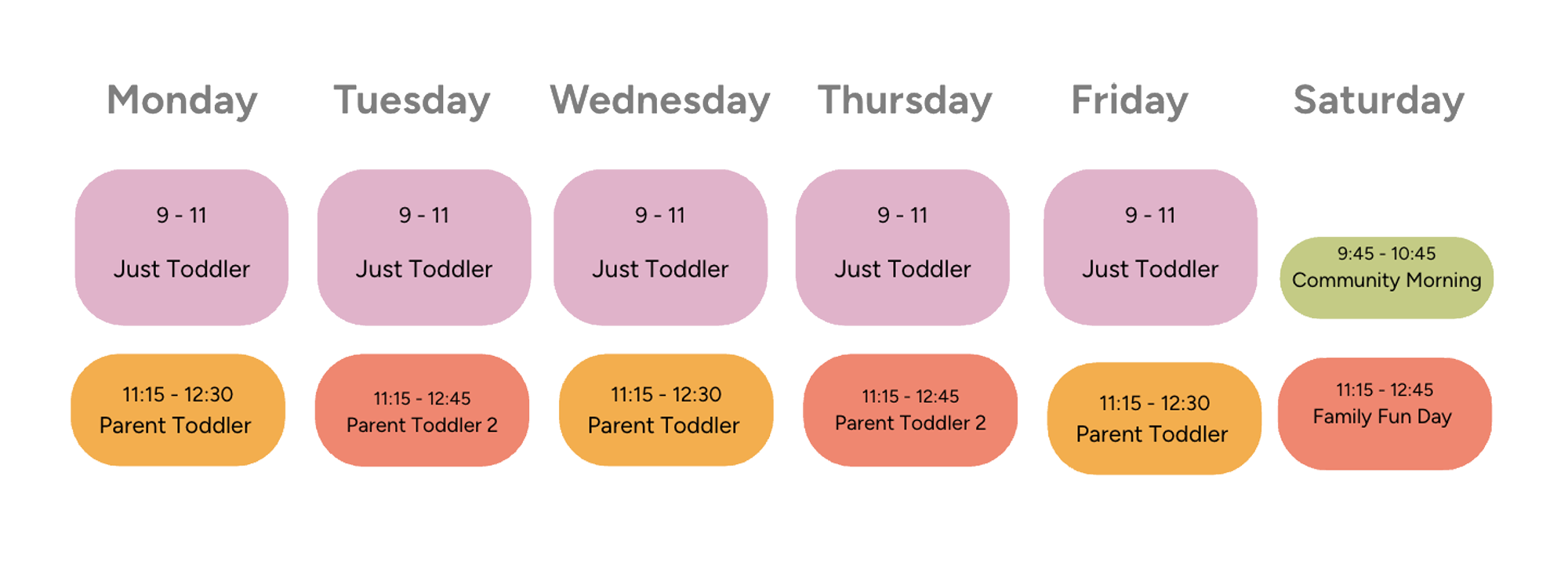 | Monday | Tuesday | Wednesday | Thursday | Friday | Saturday |
|---|---|---|---|---|---|
| 9 - 11 Just Toddler | 9 - 11 Just Toddler | 9 - 11 Just Toddler | 9 - 11 Just Toddler | 9 - 11 Just Toddler | 9:45 - 10:45 Community Morning |
| 11:15 - 12:30 Parent Toddler | 11:15 - 12:45 Parent Toddler 2 | 11:15 - 12:30 Parent Toddler | 11:15 - 12:45 Parent Toddler 2 | 11:15 - 12:30 Parent Toddler | 11:15 - 12:45 Family Fun Day |